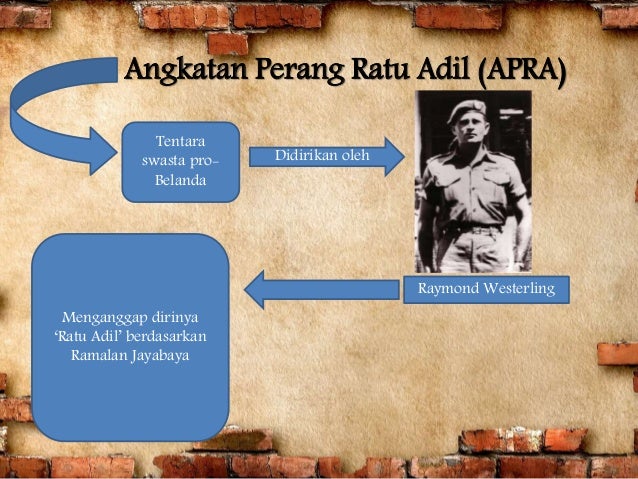 Angkatan Perang Ratu Adil (APRA)

Tentara swasta pro-Belanda

Didirikan oleh

Raymond Westerling

Menganggap dirinya 'Ratu Adil' berdasarkan Ramalan Jayabaya